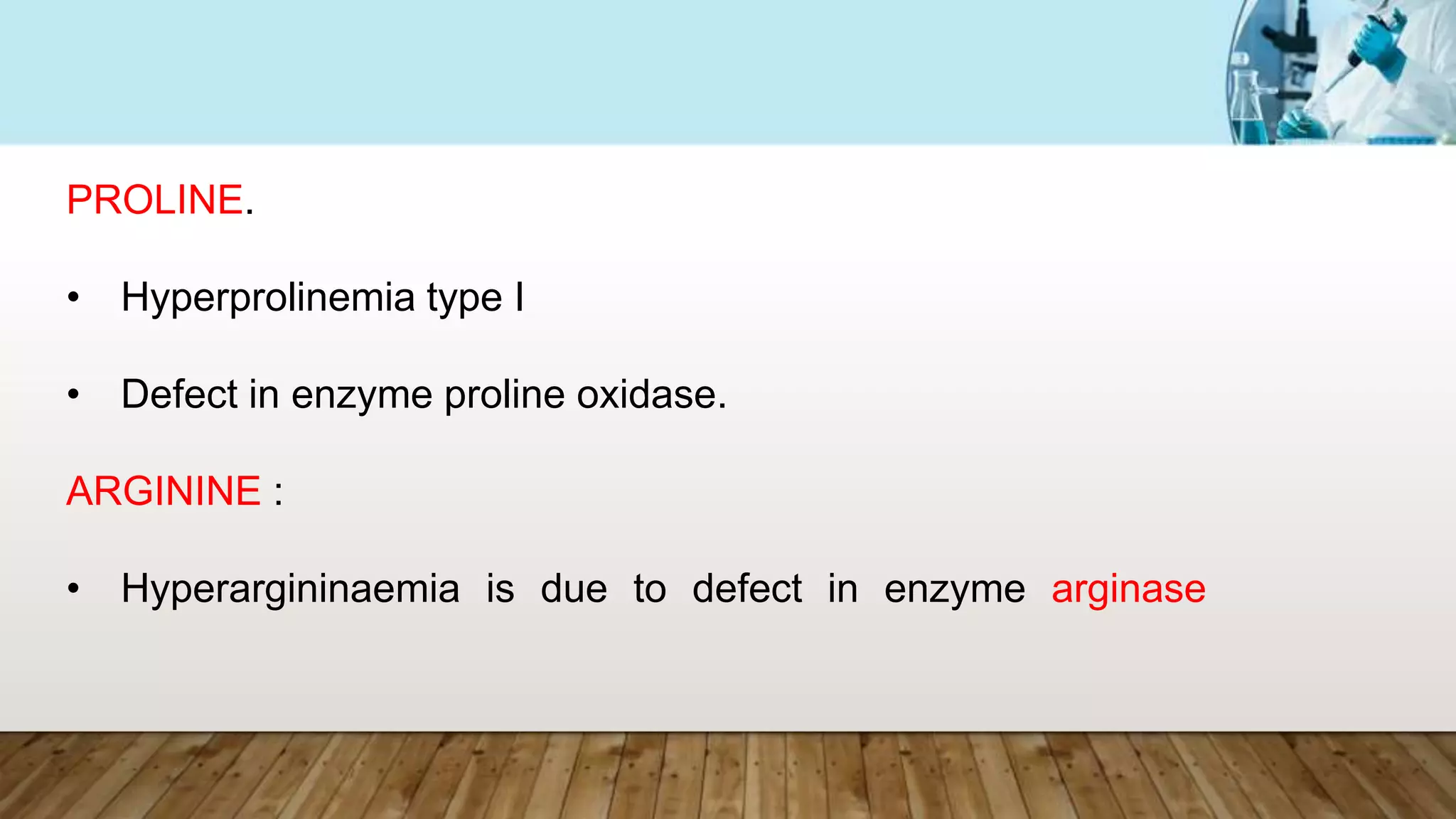 PROLINE.

• Hyperprolinemia type I

• Defect in enzyme proline oxidase.

ARGININE :

• Hyperargininaemia is due to defect in enzyme arginase